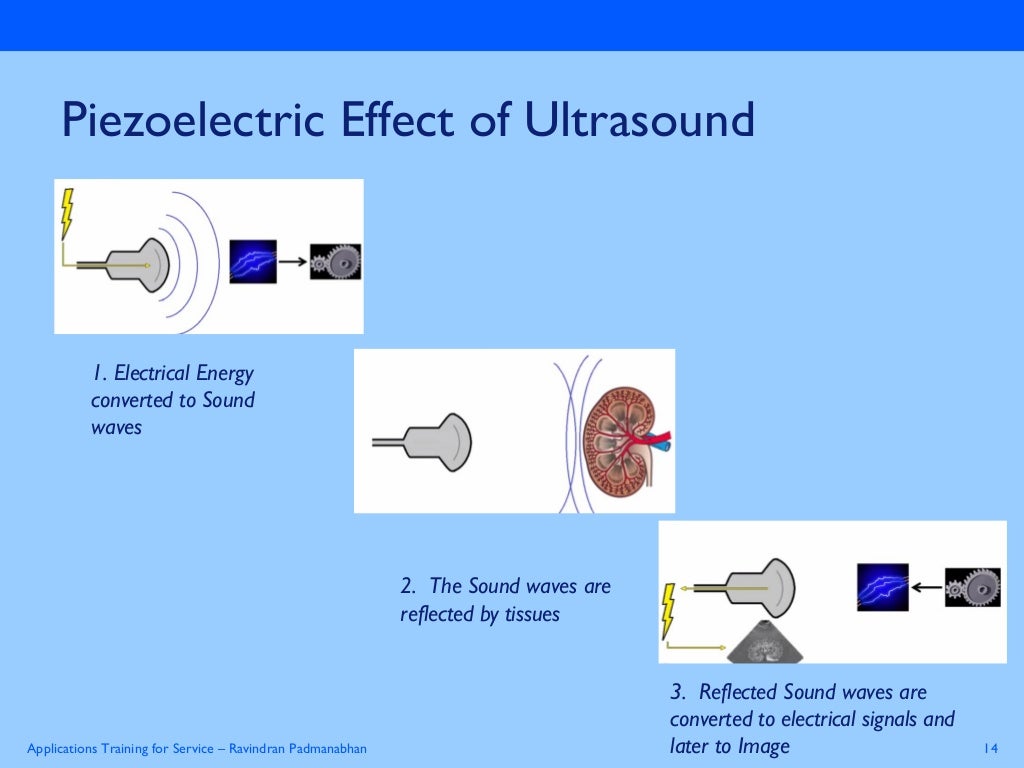 Piezoelectric Effect of Ultrasound

1. Electrical Energy converted to Sound waves

2. The Sound waves are reflected by tissues

3. Reflected Sound waves are converted to electrical signals and later to Image

Applications Training for Service – Ravindran Padmanabhan

14